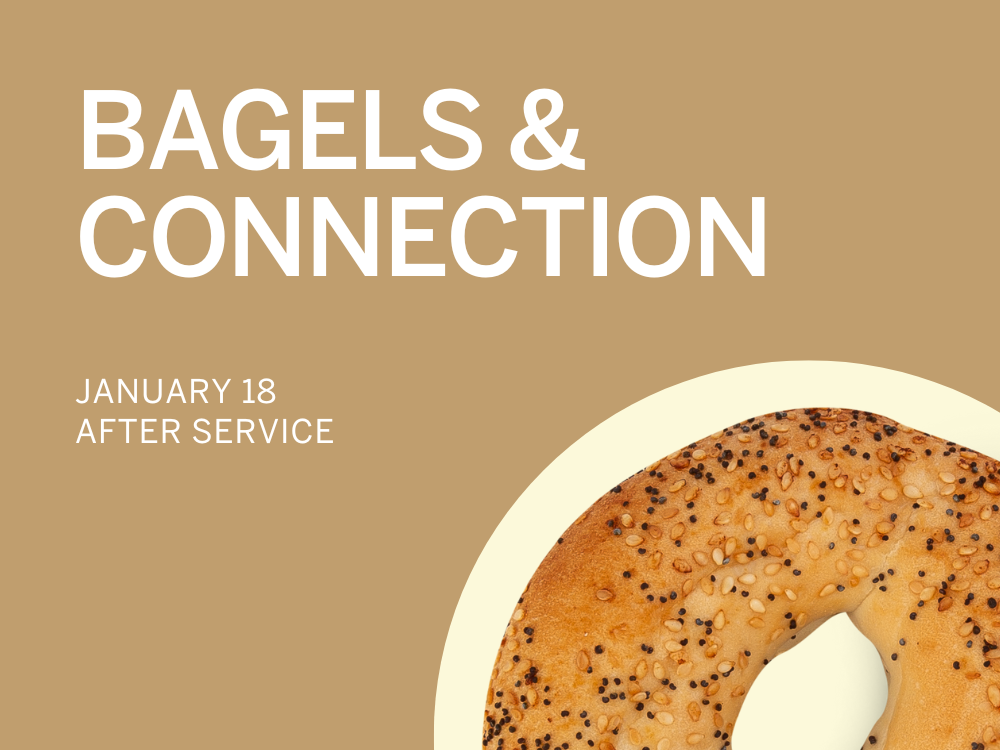 BAGELS &
CONNECTION

JANUARY 18
AFTER SERVICE